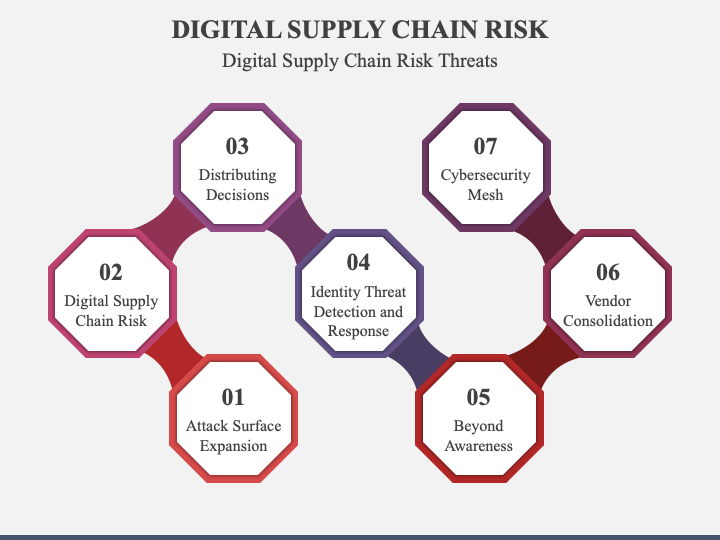 DIGITAL SUPPLY CHAIN RISK

Digital Supply Chain Risk Threats

01
Attack Surface Expansion

02
Digital Supply Chain Risk

03
Distributing Decisions

04
Identity Threat Detection and Response

05
Beyond Awareness

06
Vendor Consolidation

07
Cybersecurity Mesh